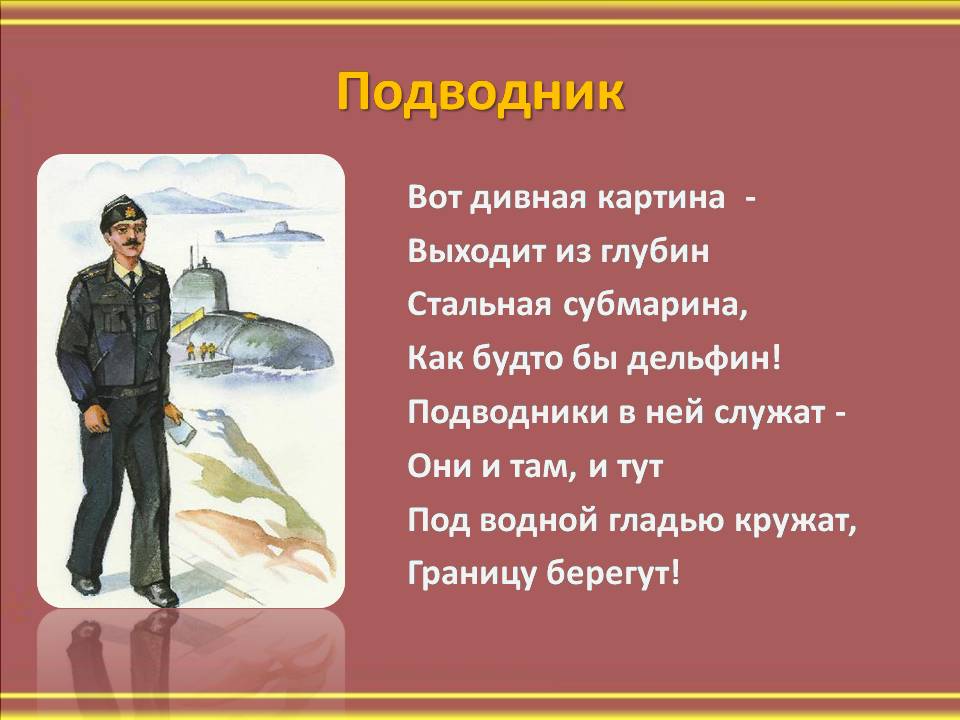 Подводник

Вот дивная картина -
Выходит из глубин
Стальная субмарина,
Как будто бы дельфин!
Подводники в ней служат -
Они и там, и тут
Под водной гладью кружат,
Границу берегут!